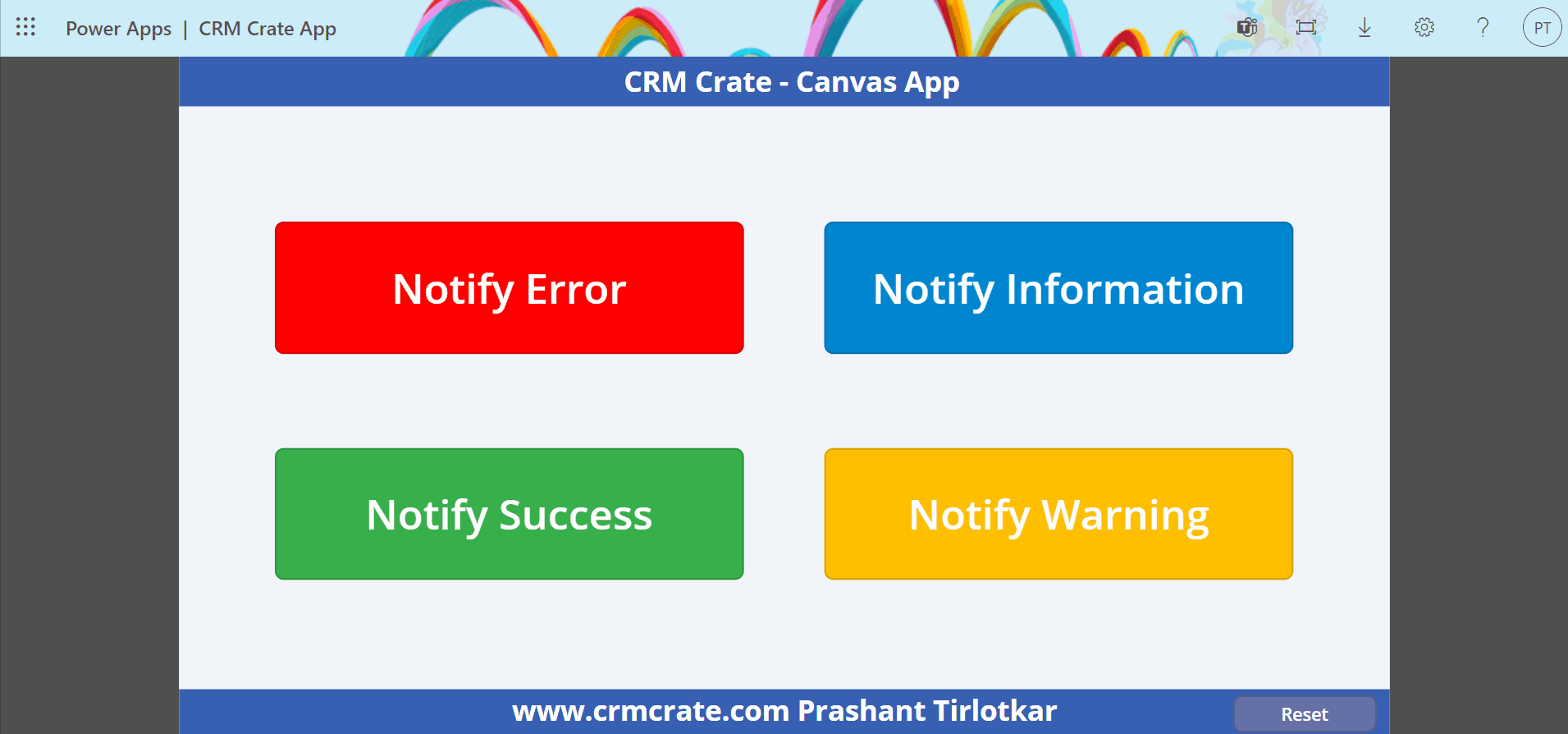 Power Apps | CRM Crate App

PT

CRM Crate - Canvas App

Notify Error

Notify Information

Notify Success

Notify Warning

www.crmcrate.com Prashant Tirlotkar

Reset